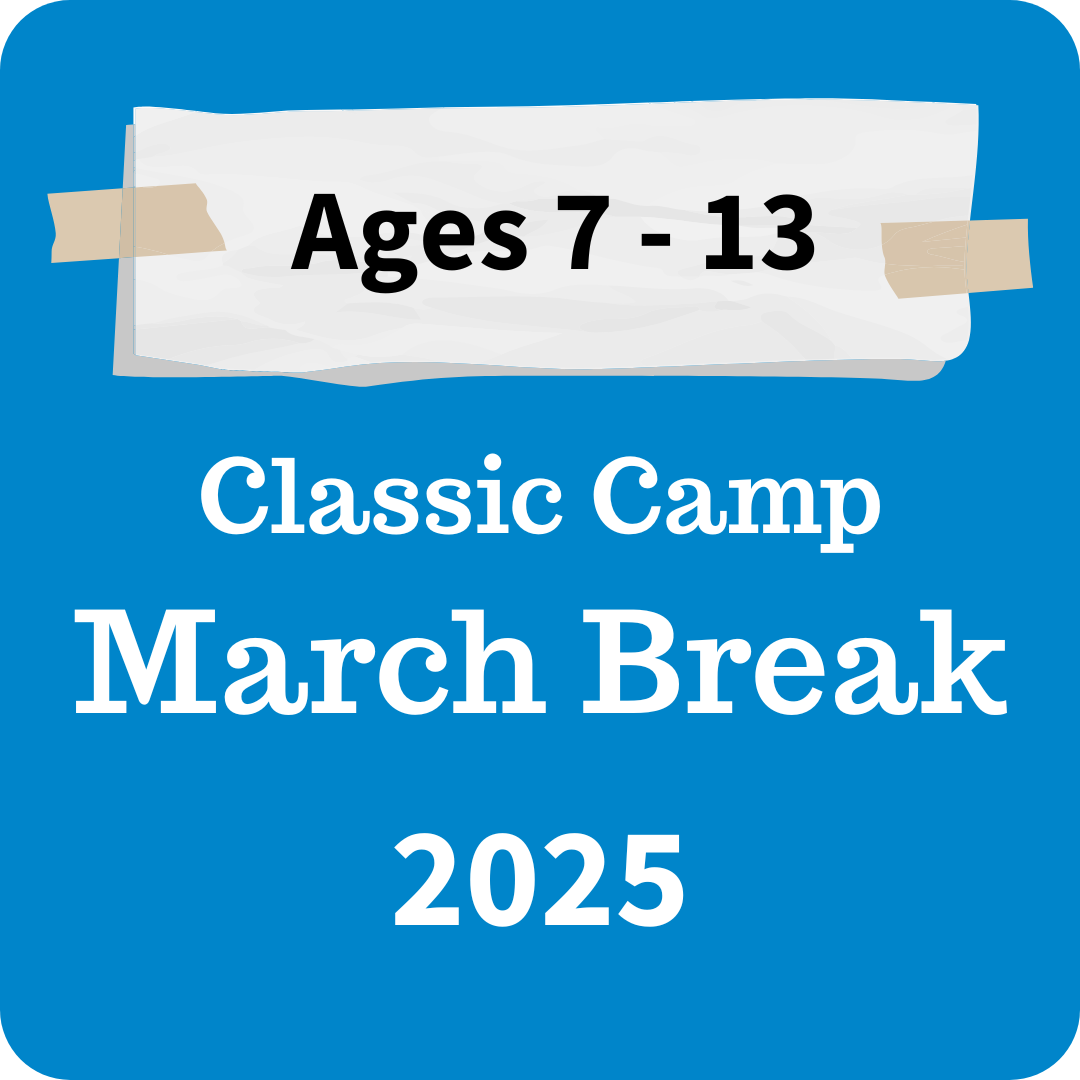 Ages 7 - 13

Classic Camp

March Break

2025